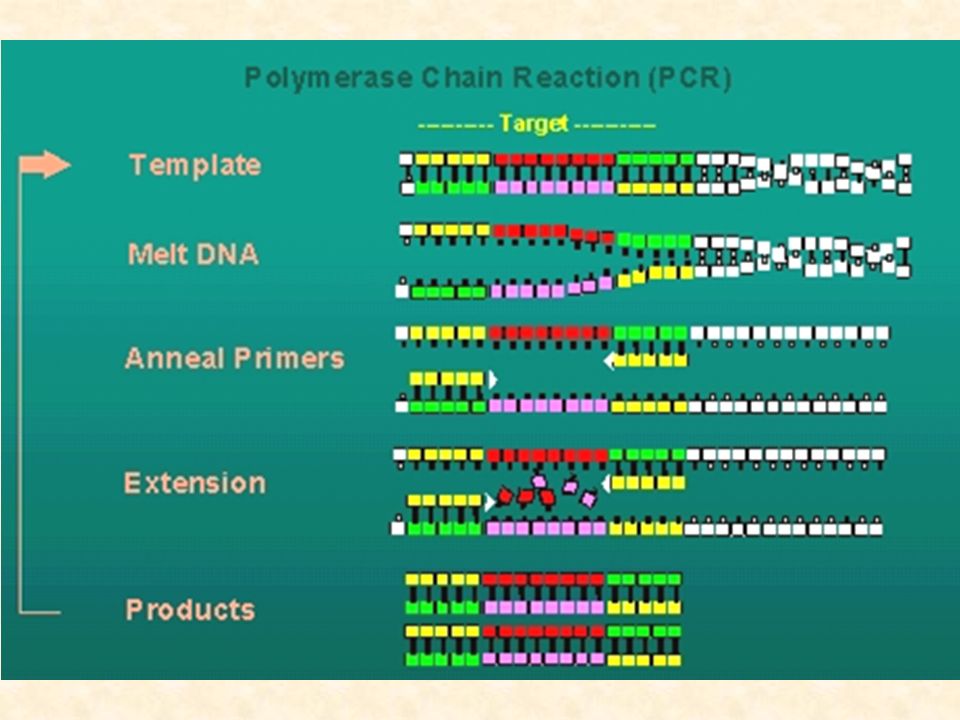 Polymerase Chain Reaction (PCR)

-------- Target --------

Template

Melt DNA

Anneal Primers

Extension

Products